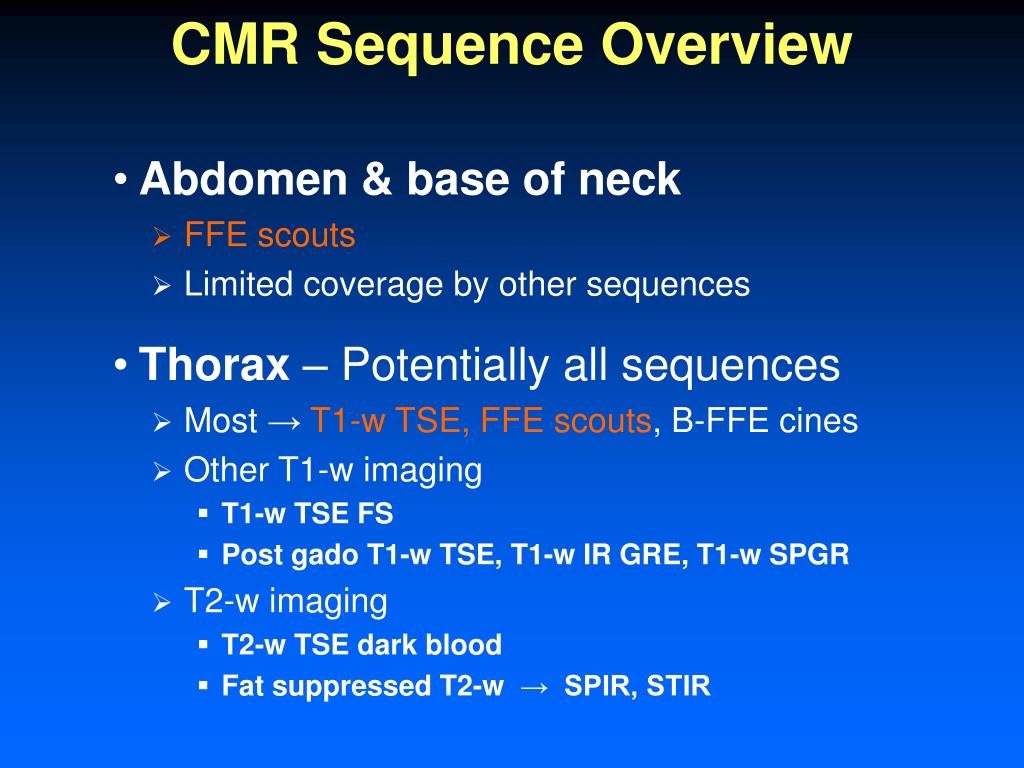 CMR Sequence Overview

• Abdomen & base of neck
➢ FFE scouts
➢ Limited coverage by other sequences

• Thorax – Potentially all sequences
➢ Most → T1-w TSE, FFE scouts, B-FFE cines
➢ Other T1-w imaging
▪ T1-w TSE FS
▪ Post gado T1-w TSE, T1-w IR GRE, T1-w SPGR
➢ T2-w imaging
▪ T2-w TSE dark blood
▪ Fat suppressed T2-w → SPIR, STIR